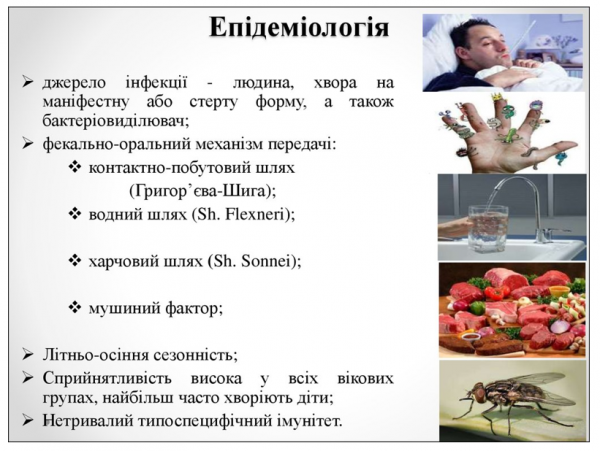 Епідеміологія

➢ джерело інфекції - людина, хвора на маніфестну або стерту форму, а також бактеріовиділювач;
➢ фекально-оральний механізм передачі:
❖ контактно-побутовий шлях (Григор'єва-Шига);
❖ водний шлях (Sh. Flexneri);
❖ харчовий шлях (Sh. Sonnei);
❖ мушиний фактор;
➢ Літньо-осіння сезонність;
➢ Сприйнятливість висока у всіх вікових групах, найбільш часто хворіють діти;
➢ Нетривалий типоспецифічний імунітет.